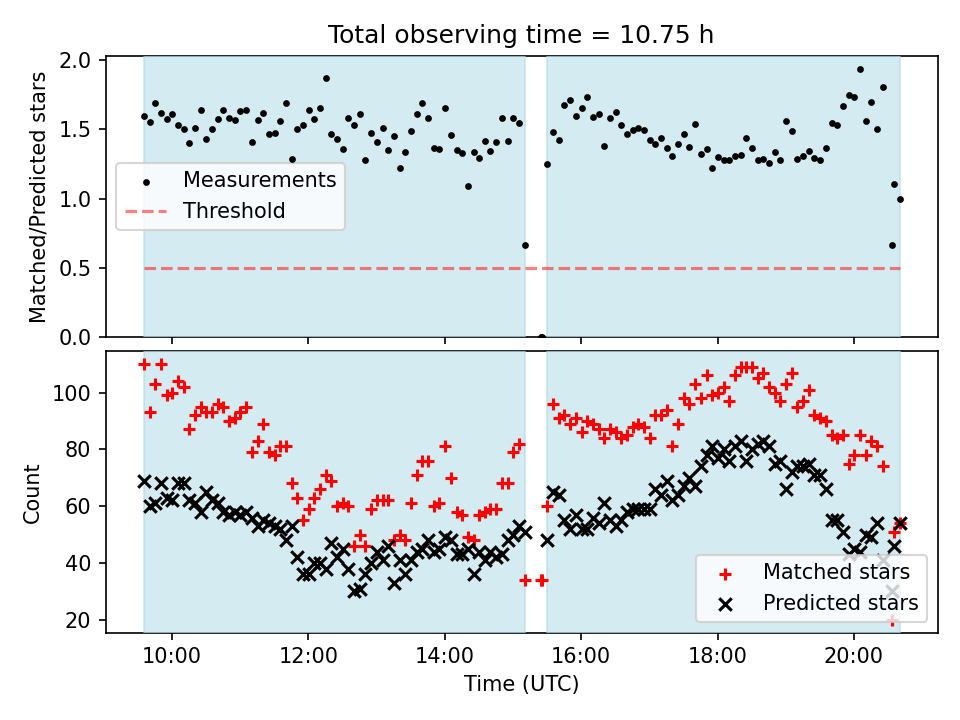 Total observing time = 10.75 h

Matched/Predicted stars
2.0
1.5
1.0
0.5
0.0

Measurements
Threshold

Count
100
80
60
40
20

Matched stars
Predicted stars

10:00
12:00
14:00
16:00
18:00
20:00
Time (UTC)